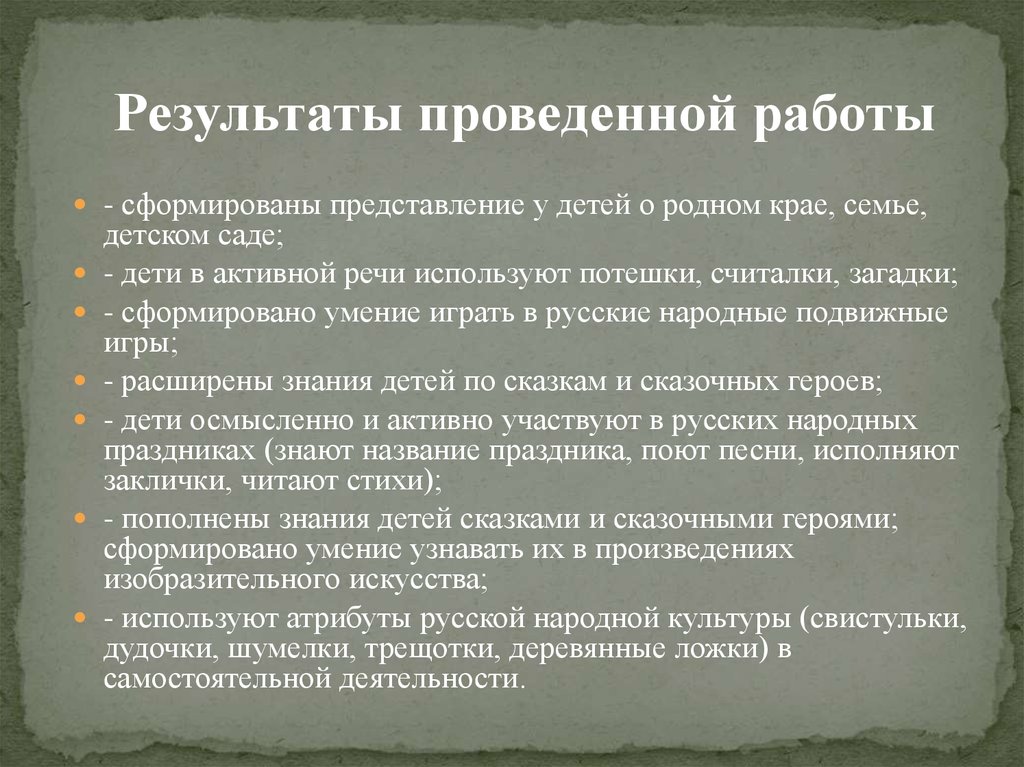 Результаты проведенной работы

- сформированы представление у детей о родном крае, семье, детском саде;
- дети в активной речи используют потешки, считалки, загадки;
- сформировано умение играть в русские народные подвижные игры;
- расширены знания детей по сказкам и сказочных героев;
- дети осмысленно и активно участвуют в русских народных праздниках (знают название праздника, поют песни, исполняют заклички, читают стихи);
- пополнены знания детей сказками и сказочными героями; сформировано умение узнавать их в произведениях изобразительного искусства;
- используют атрибуты русской народной культуры (свистульки, дудочки, шумелки, трещотки, деревянные ложки) в самостоятельной деятельности.